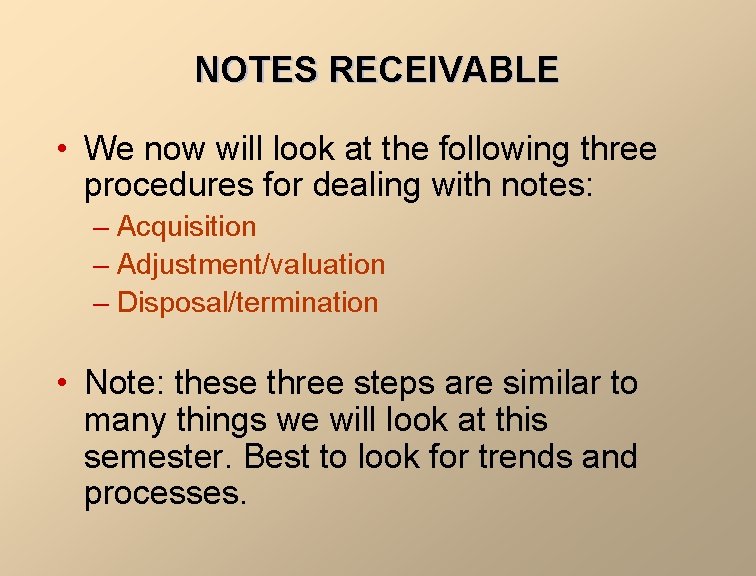 NOTES RECEIVABLE

• We now will look at the following three procedures for dealing with notes:
– Acquisition
– Adjustment/valuation
– Disposal/termination

• Note: these three steps are similar to many things we will look at this semester. Best to look for trends and processes.